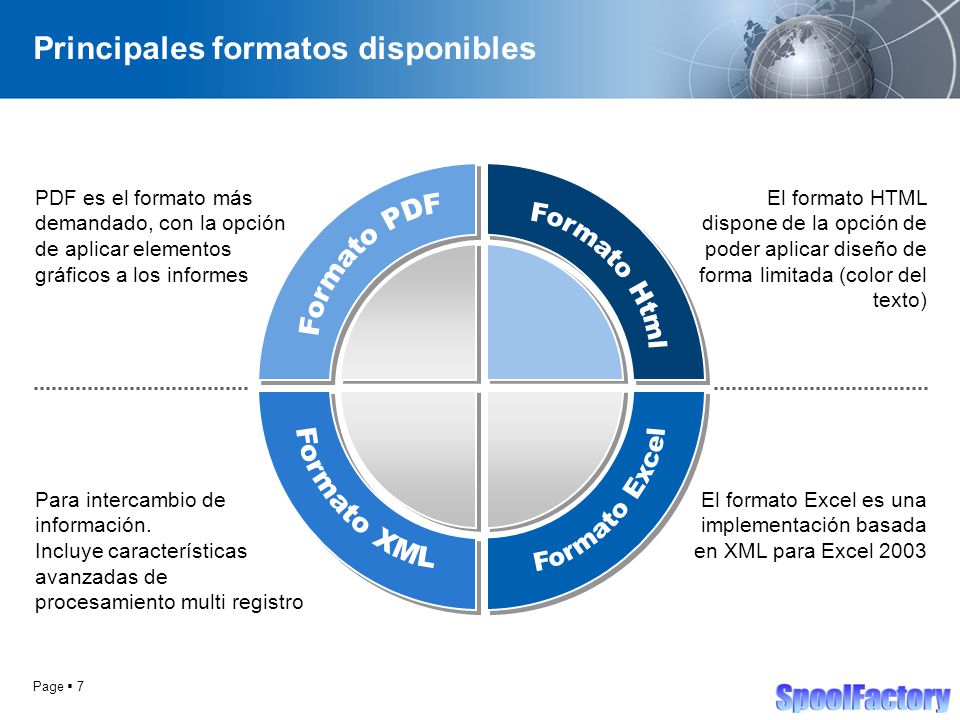 Principales formatos disponibles

PDF es el formato más demandado, con la opción de aplicar elementos gráficos a los informes

Formato PDF

Formato Html

El formato HTML dispone de la opción de poder aplicar diseño de forma limitada (color del texto)

Para intercambio de información.
Incluye características avanzadas de procesamiento multi registro

Formato XML

Formato Excel

El formato Excel es una implementación basada en XML para Excel 2003

Page ▪ 7

SpoolFactory